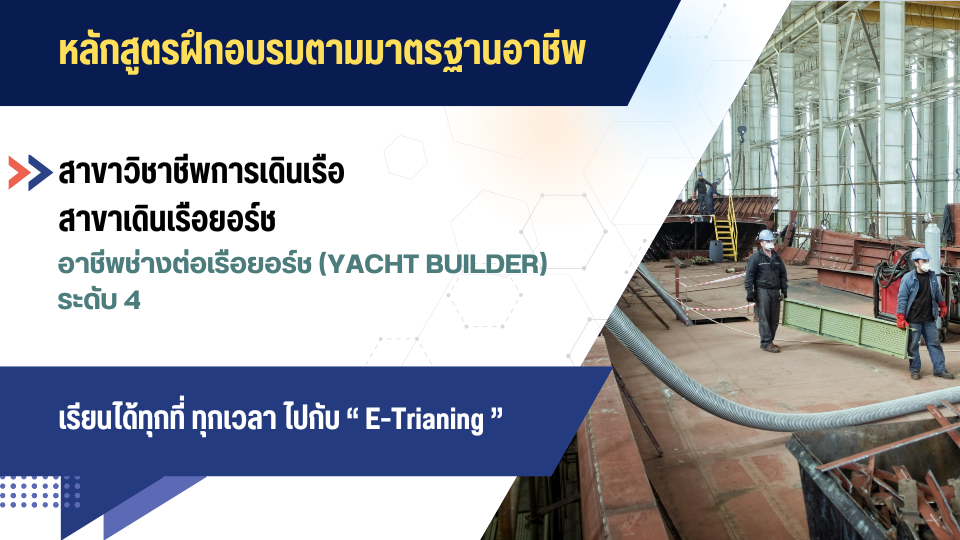 หลักสูตรฝึกอบรมตามมาตรฐานอาชีพ

สาขาวิชาชีพการเดินเรือ
สาขาเดินเรือยอร์ช
อาชีพช่างต่อเรือยอร์ช (YACHT BUILDER)
ระดับ 4

เรียนได้ทุกที่ ทุกเวลา ไปกับ “ E-Trianing ”